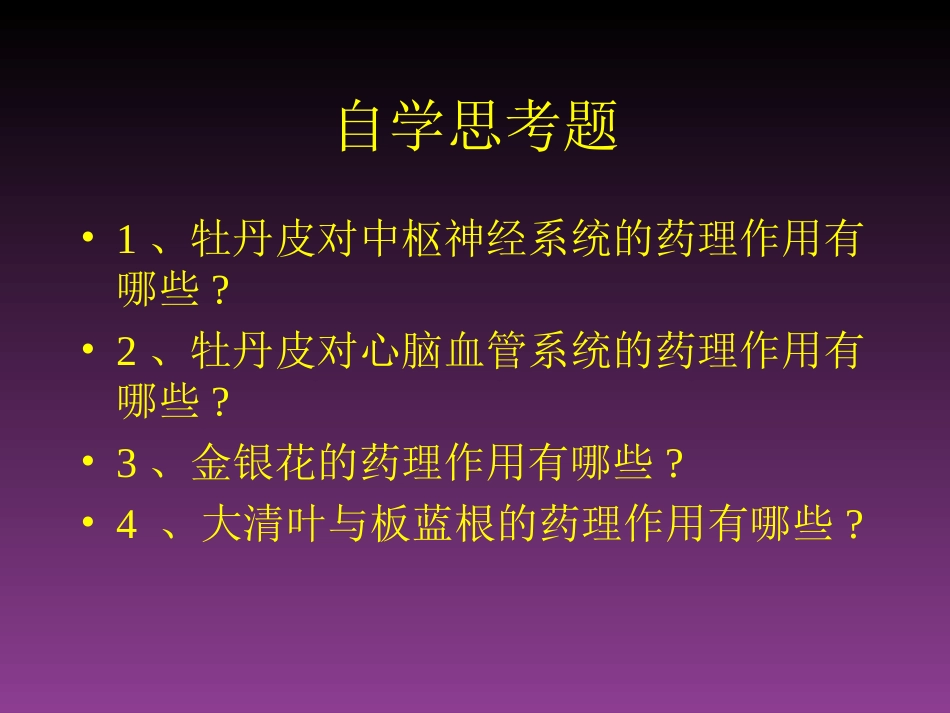 自学思考题

• 1 、牡丹皮对中枢神经系统的药理作用有哪些？

• 2 、牡丹皮对心脑血管系统的药理作用有哪些？

• 3 、金银花的药理作用有哪些？

• 4 、大清叶与板蓝根的药理作用有哪些？